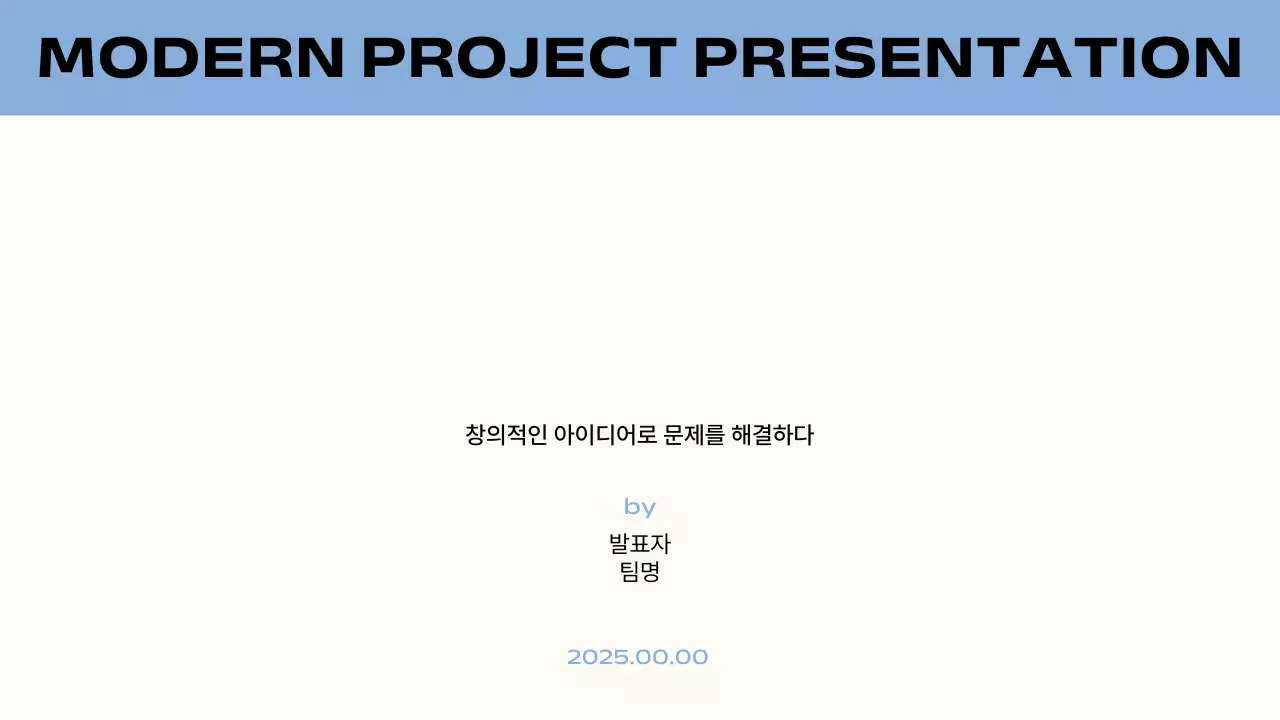 MODERN PROJECT PRESENTATION

창의적인 아이디어로 문제를 해결하다

by

발표자
팀명

2025.00.00